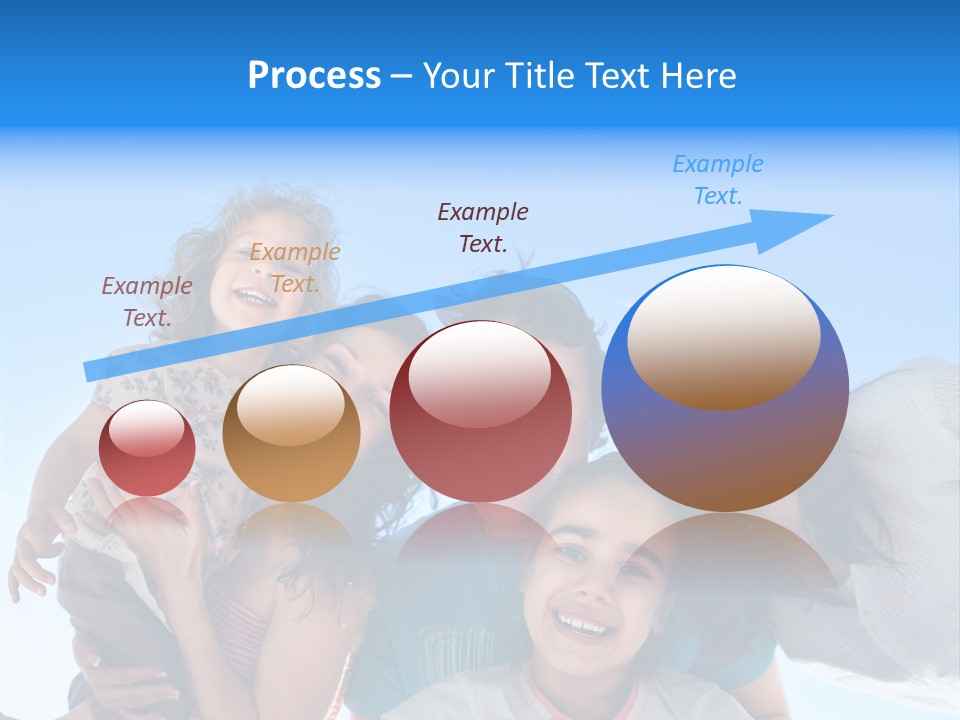 Process – Your Title Text Here

Example Text.

Example Text.

Example Text.

Example Text.